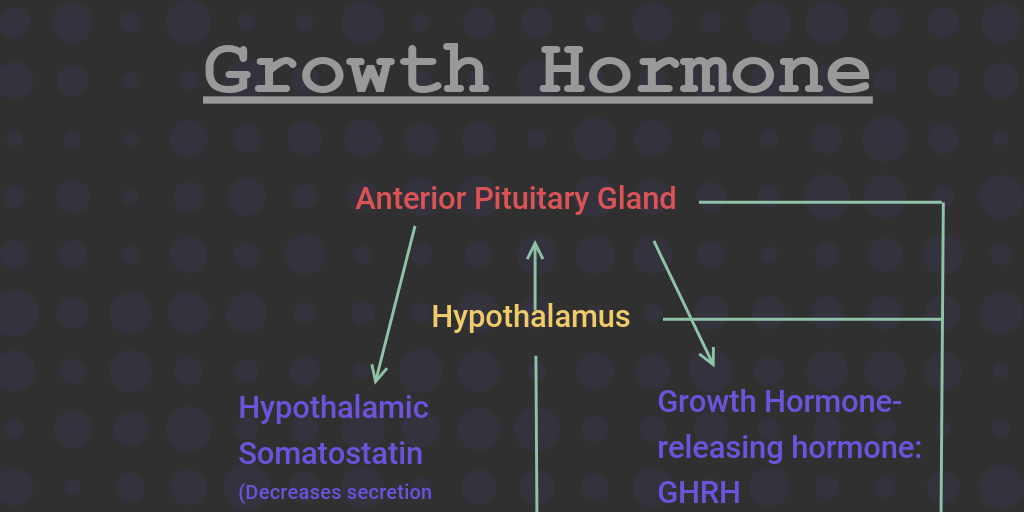 Growth Hormone

Anterior Pituitary Gland

Hypothalamus

Hypothalamic Somatostatin (Decreases secretion

Growth Hormone-releasing hormone: GHRH